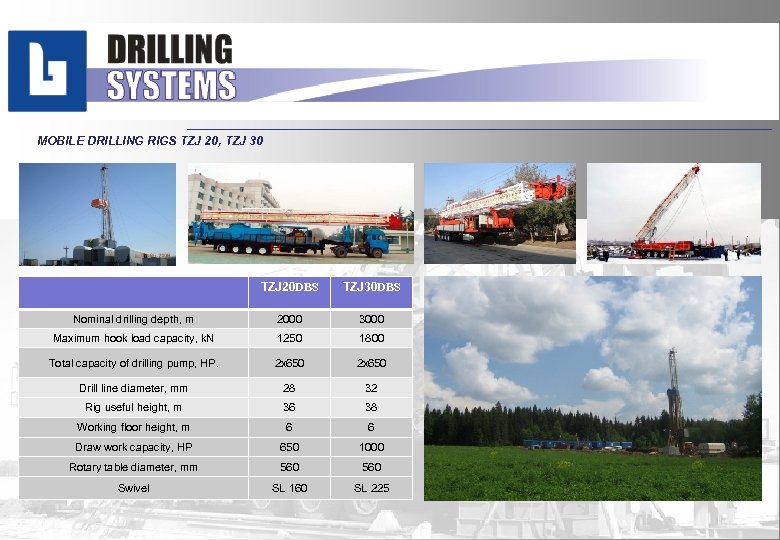 DRILLING SYSTEMS

MOBILE DRILLING RIGS TZJ 20, TZJ 30

| | TZJ20DBS | TZJ30DBS |
|---|---|---|
| Nominal drilling depth, m | 2000 | 3000 |
| Maximum hook load capacity, kN | 1250 | 1800 |
| Total capacity of drilling pump, HP. | 2x650 | 2x650 |
| Drill line diameter, mm | 28 | 32 |
| Rig useful height, m | 36 | 38 |
| Working floor height, m | 6 | 6 |
| Draw work capacity, HP | 650 | 1000 |
| Rotary table diameter, mm | 560 | 560 |
| Swivel | SL 160 | SL 225 |